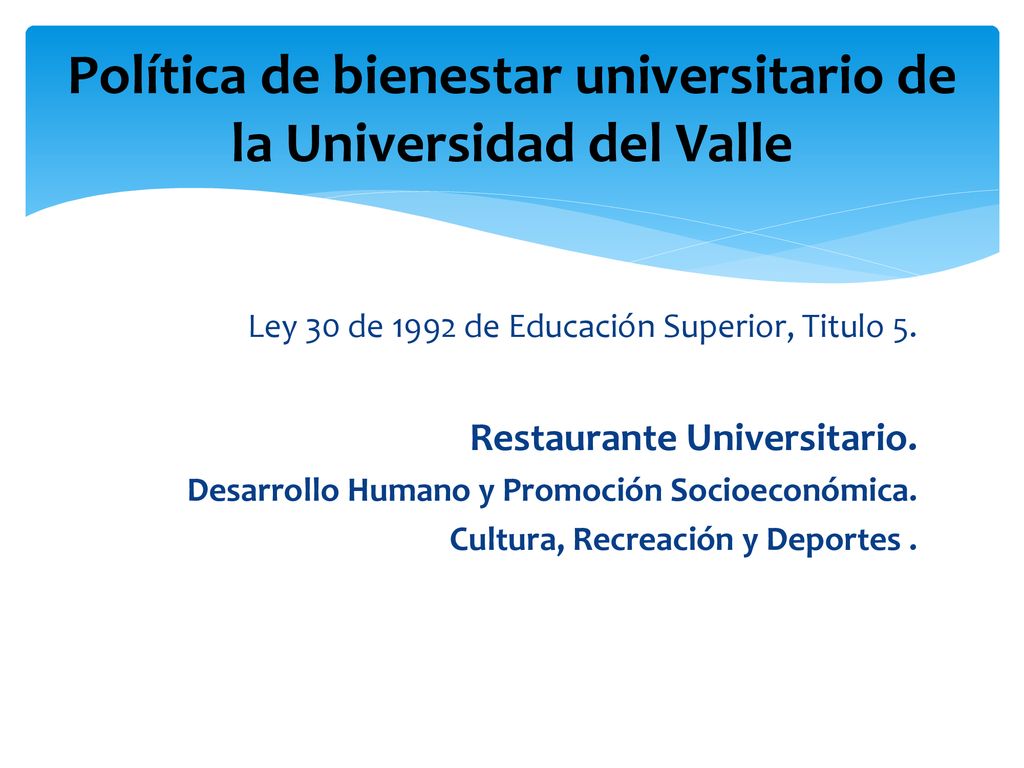 Política de bienestar universitario de la Universidad del Valle

Ley 30 de 1992 de Educación Superior, Titulo 5.

Restaurante Universitario.
Desarrollo Humano y Promoción Socioeconómica.
Cultura, Recreación y Deportes .